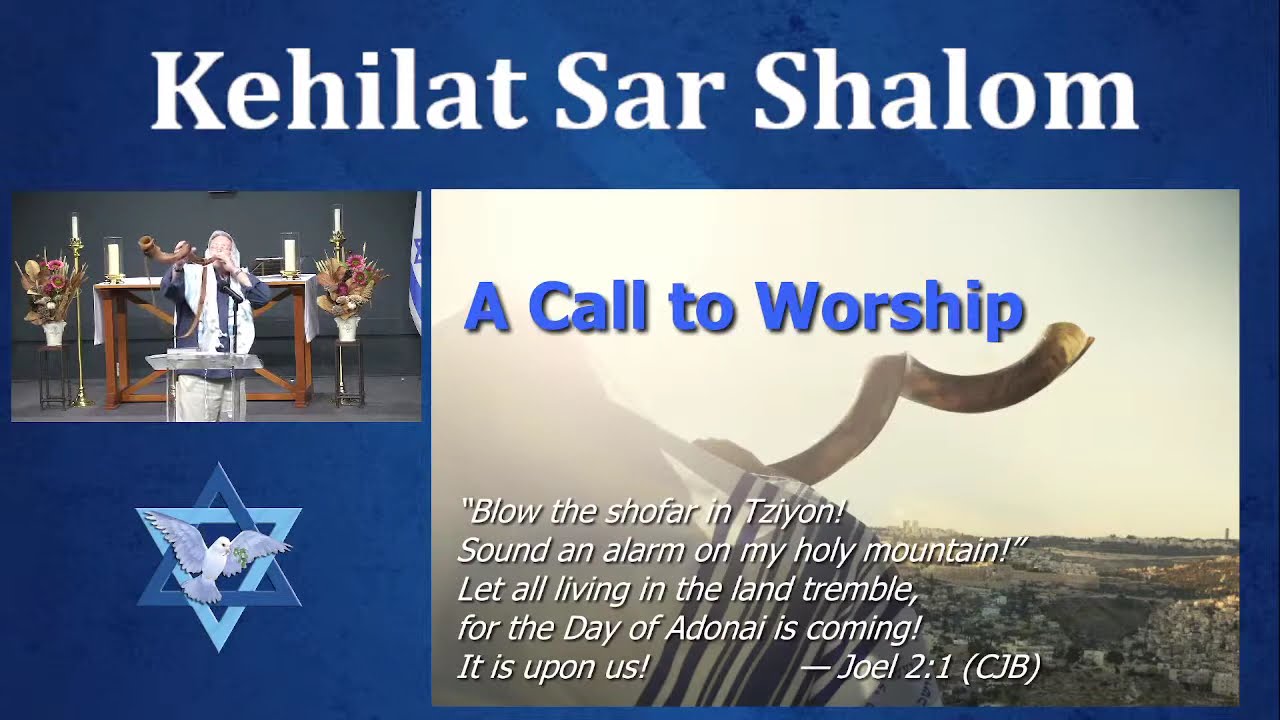 Kehilat Sar Shalom

A Call to Worship

"Blow the shofar in Tziyon!
Sound an alarm on my holy mountain!"
Let all living in the land tremble,
for the Day of Adonai is coming!
It is upon us! — Joel 2:1 (CJB)